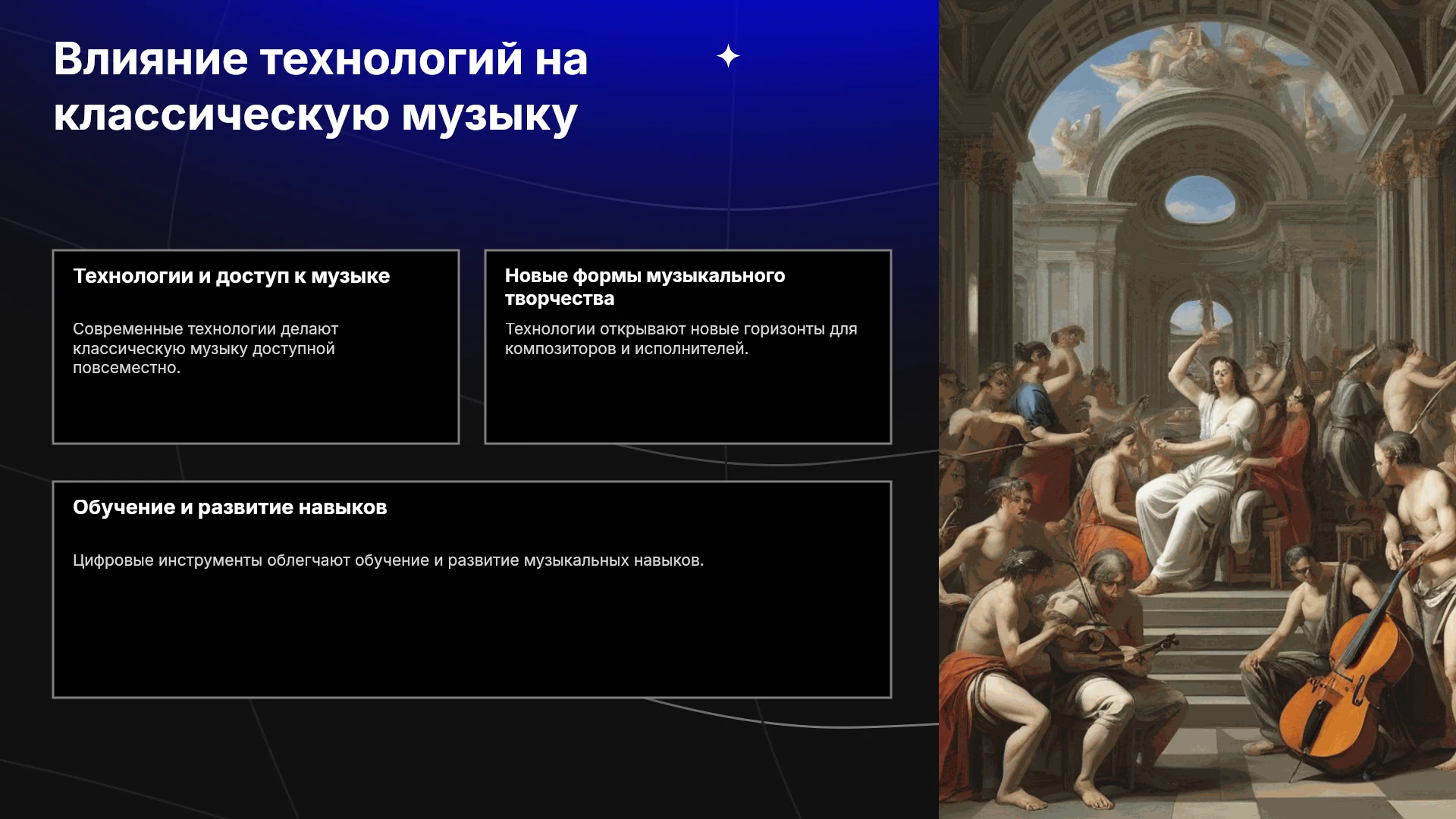 Влияние технологий на классическую музыку

Технологии и доступ к музыке

Современные технологии делают классическую музыку доступной повсеместно.

Новые формы музыкального творчества

Технологии открывают новые горизонты для композиторов и исполнителей.

Обучение и развитие навыков

Цифровые инструменты облегчают обучение и развитие музыкальных навыков.